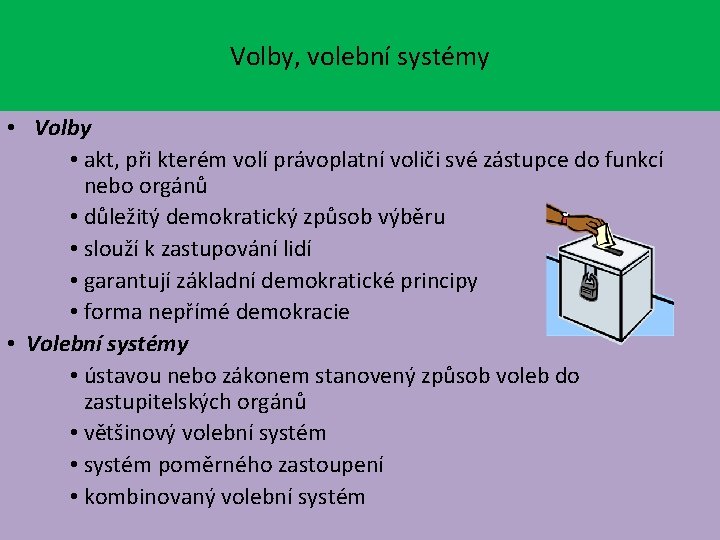 Volby, volební systémy

• Volby
  • akt, při kterém volí právoplatní voliči své zástupce do funkcí nebo orgánů
  • důležitý demokratický způsob výběru
  • slouží k zastupování lidí
  • garantují základní demokratické principy
  • forma nepřímé demokracie
• Volební systémy
  • ústavou nebo zákonem stanovený způsob voleb do zastupitelských orgánů
  • většinový volební systém
  • systém poměrného zastoupení
  • kombinovaný volební systém